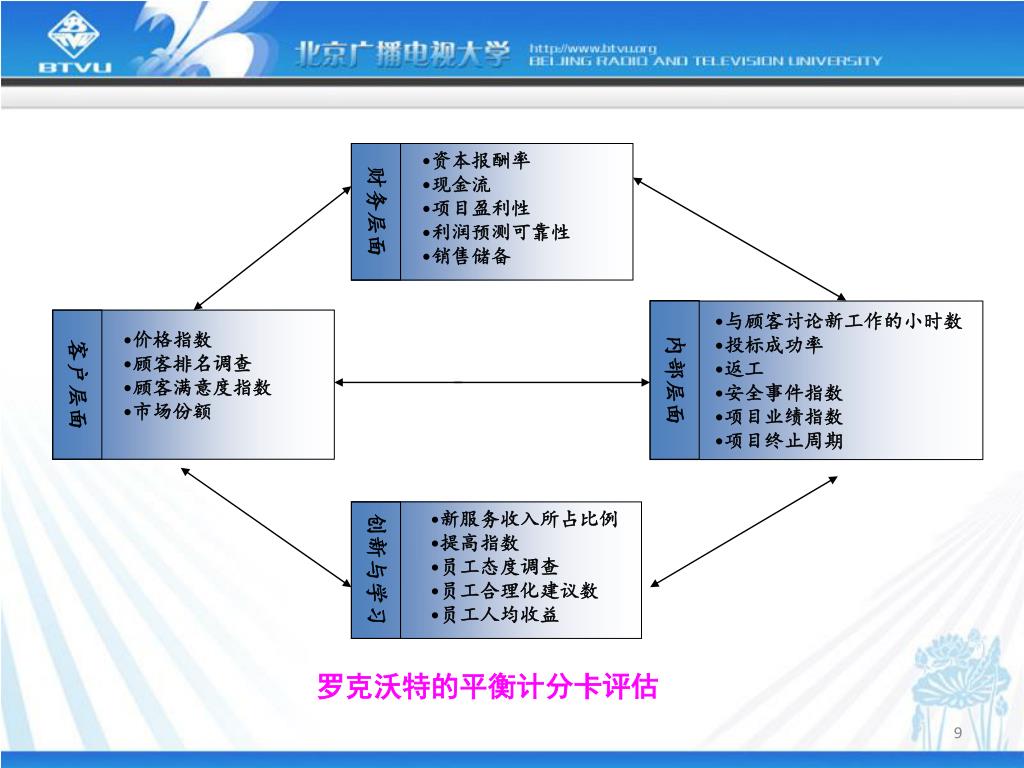 BTVU 北京广播电视大学 http://www.btvu.org BEIJING RADIO AND TELEVISION UNIVERSITY

财务层面
•资本报酬率
•现金流
•项目盈利性
•利润预测可靠性
•销售储备

客户层面
•价格指数
•顾客排名调查
•顾客满意度指数
•市场份额

内部层面
•与顾客讨论新工作的小时数
•投标成功率
•返工
•安全事件指数
•项目业绩指数
•项目终止周期

创新与学习
•新服务收入所占比例
•提高指数
•员工态度调查
•员工合理化建议数
•员工人均收益

罗克沃特的平衡计分卡评估

9